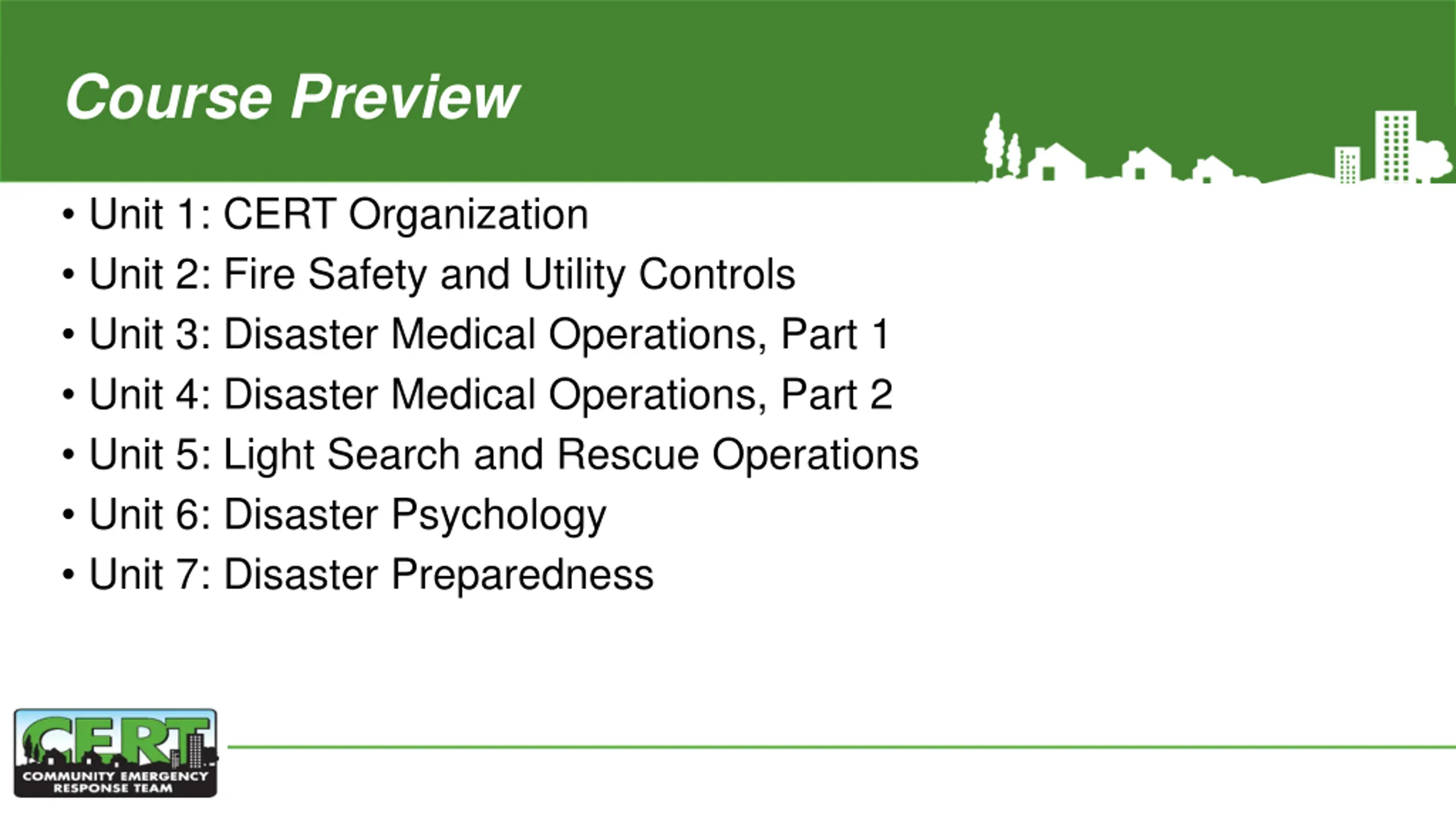 Course Preview

• Unit 1: CERT Organization
• Unit 2: Fire Safety and Utility Controls
• Unit 3: Disaster Medical Operations, Part 1
• Unit 4: Disaster Medical Operations, Part 2
• Unit 5: Light Search and Rescue Operations
• Unit 6: Disaster Psychology
• Unit 7: Disaster Preparedness

CERT
COMMUNITY EMERGENCY RESPONSE TEAM